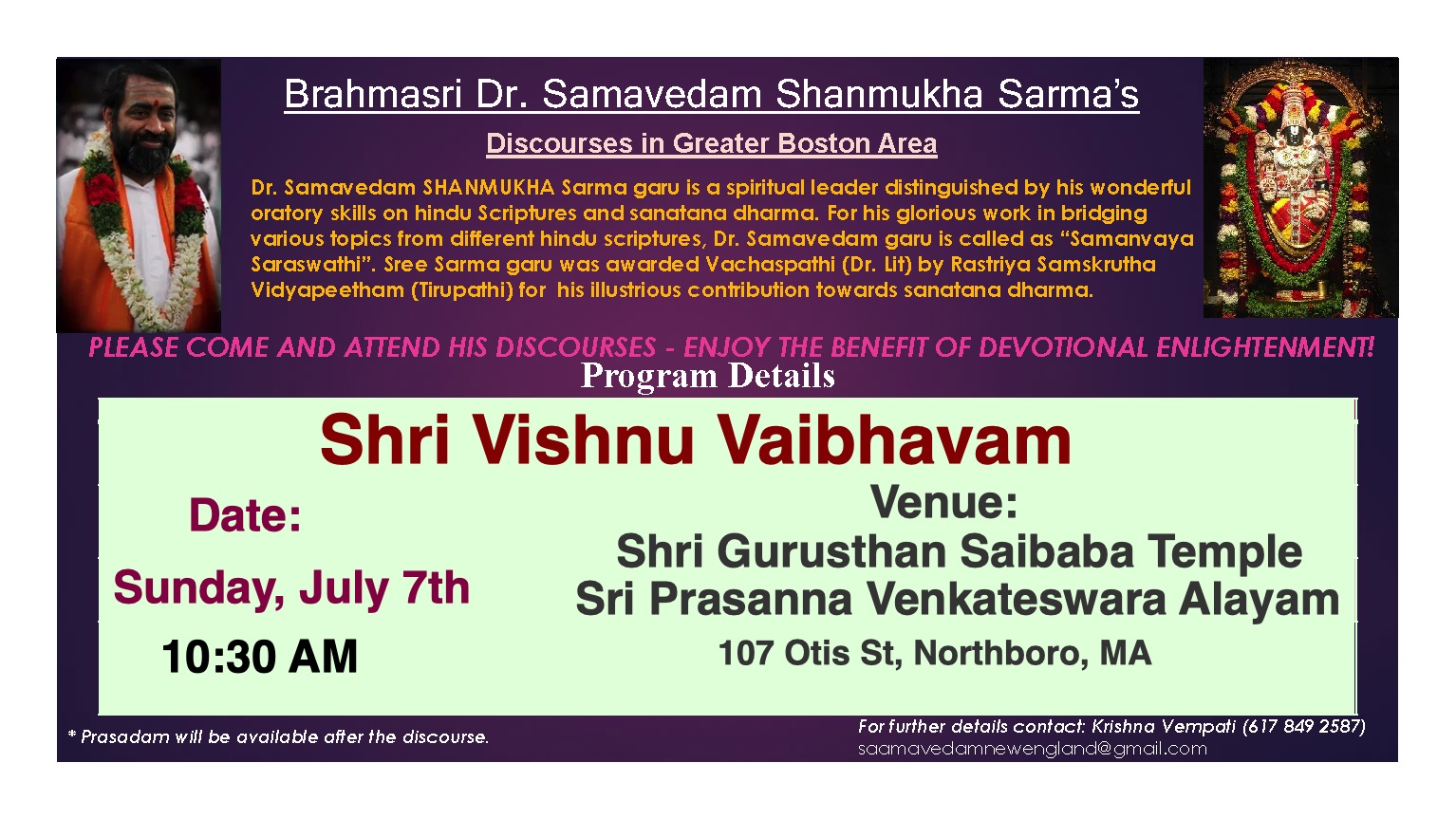 Brahmasri Dr. Samavedam Shanmukha Sarma's

Discourses in Greater Boston Area

Dr. Samavedam SHANMUKHA Sarma garu is a spiritual leader distinguished by his wonderful oratory skills on hindu Scriptures and sanatana dharma. For his glorious work in bridging various topics from different hindu scriptures, Dr. Samavedam garu is called as "Samanvaya Saraswathi". Sree Sarma garu was awarded Vachaspathi (Dr. Lit) by Rastriya Samskrutha Vidyapeetham (Tirupathi) for his illustrious contribution towards sanatana dharma.

PLEASE COME AND ATTEND HIS DISCOURSES - ENJOY THE BENEFIT OF DEVOTIONAL ENLIGHTENMENT!

Program Details

Shri Vishnu Vaibhavam

Date:

Sunday, July 7th

10:30 AM

Venue:

Shri Gurusthan Saibaba Temple

Sri Prasanna Venkateswara Alayam

107 Otis St, Northboro, MA

* Prasadam will be available after the discourse.

For further details contact: Krishna Vempati (617 849 2587)
saamavedamnewengland@gmail.com